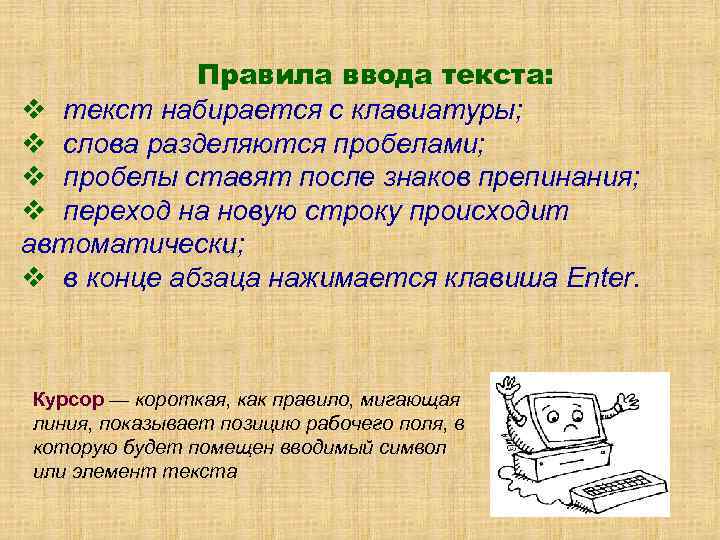 Правила ввода текста:

❖ текст набирается с клавиатуры;
❖ слова разделяются пробелами;
❖ пробелы ставят после знаков препинания;
❖ переход на новую строку происходит автоматически;
❖ в конце абзаца нажимается клавиша Enter.

Курсор — короткая, как правило, мигающая линия, показывает позицию рабочего поля, в которую будет помещен вводимый символ или элемент текста